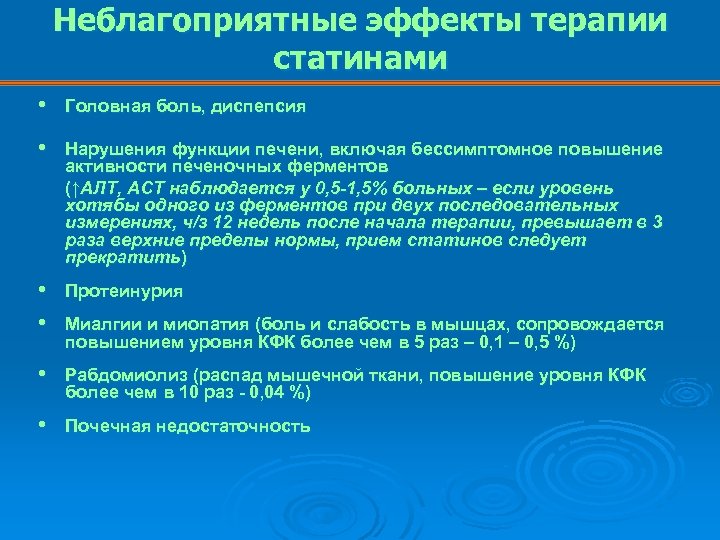 Неблагоприятные эффекты терапии статинами

• Головная боль, диспепсия

• Нарушения функции печени, включая бессимптомное повышение активности печеночных ферментов

(↑АЛТ, АСТ наблюдается у 0,5-1,5% больных – если уровень хотябы одного из ферментов при двух последовательных измерениях, ч/з 12 недель после начала терапии, превышает в 3 раза верхние пределы нормы, прием статинов следует прекратить)

• Протеинурия

• Миалгии и миопатия (боль и слабость в мышцах, сопровождается повышением уровня КФК более чем в 5 раз – 0,1 – 0,5 %)

• Рабдомиолиз (распад мышечной ткани, повышение уровня КФК более чем в 10 раз - 0,04 %)

• Почечная недостаточность